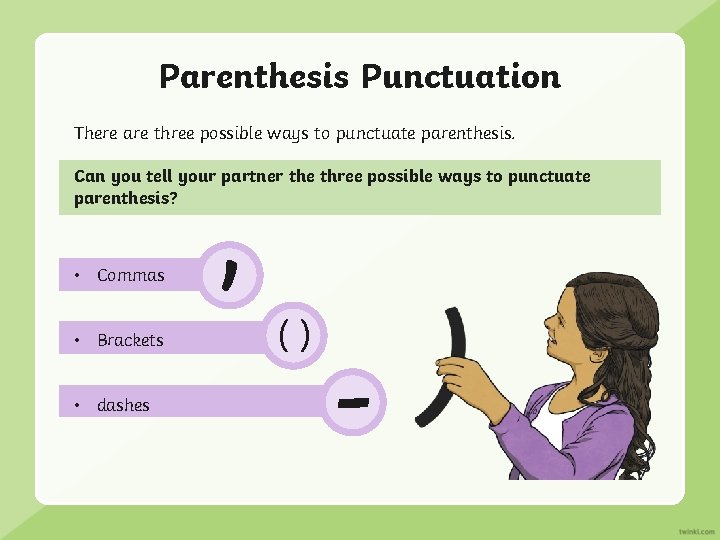 Parenthesis Punctuation

There are three possible ways to punctuate parenthesis.

Can you tell your partner the three possible ways to punctuate parenthesis?

• Commas ,

• Brackets ( )

• dashes –

twinkl.com